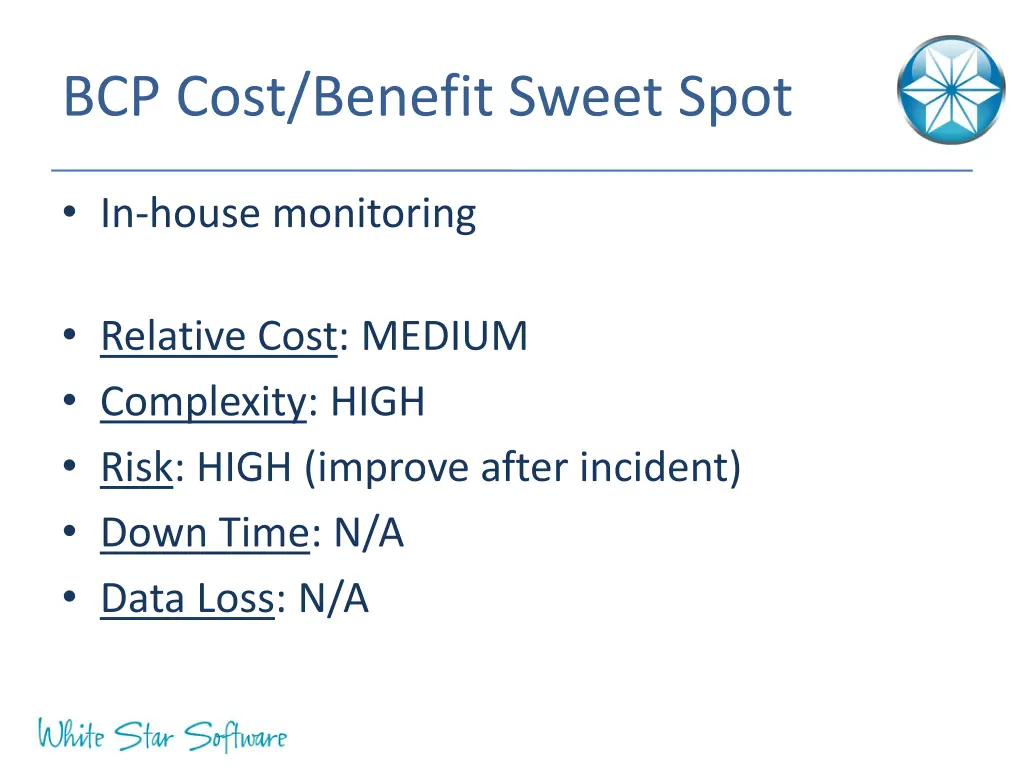 BCP Cost/Benefit Sweet Spot

• In-house monitoring

• Relative Cost: MEDIUM
• Complexity: HIGH
• Risk: HIGH (improve after incident)
• Down Time: N/A
• Data Loss: N/A

White Star Software